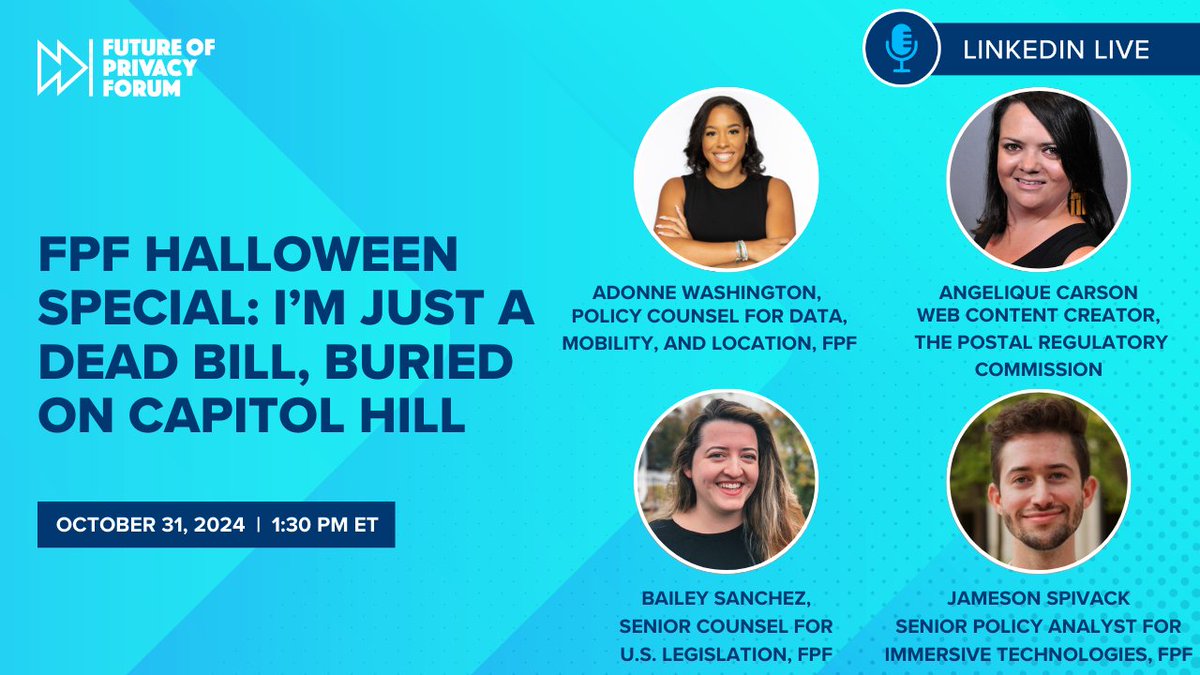 FUTURE OF PRIVACY FORUM

LINKEDIN LIVE

FPF HALLOWEEN SPECIAL: I'M JUST A DEAD BILL, BURIED ON CAPITOL HILL

OCTOBER 31, 2024 | 1:30 PM ET

ADONNE WASHINGTON, POLICY COUNSEL FOR DATA, MOBILITY, AND LOCATION, FPF

ANGELIQUE CARSON WEB CONTENT CREATOR, THE POSTAL REGULATORY COMMISSION

BAILEY SANCHEZ, SENIOR COUNSEL FOR U.S. LEGISLATION, FPF

JAMESON SPIVACK SENIOR POLICY ANALYST FOR IMMERSIVE TECHNOLOGIES, FPF